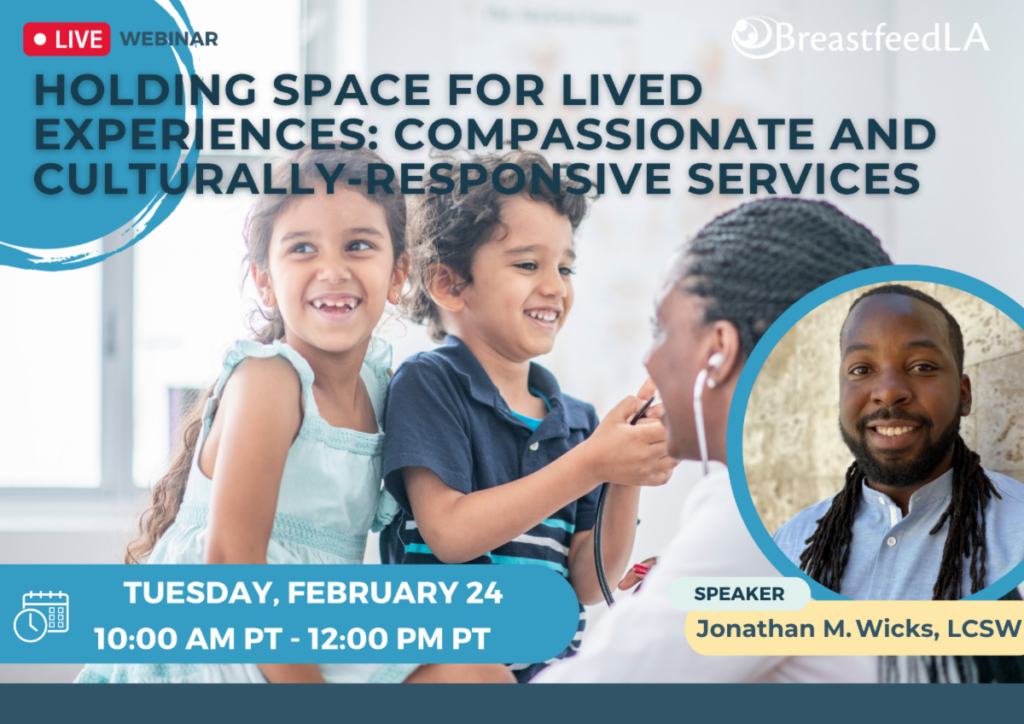 LIVE WEBINAR

BreastfeedLA

HOLDING SPACE FOR LIVED EXPERIENCES: COMPASSIONATE AND CULTURALLY-RESPONSIVE SERVICES

TUESDAY, FEBRUARY 24
10:00 AM PT - 12:00 PM PT

SPEAKER
Jonathan M. Wicks, LCSW